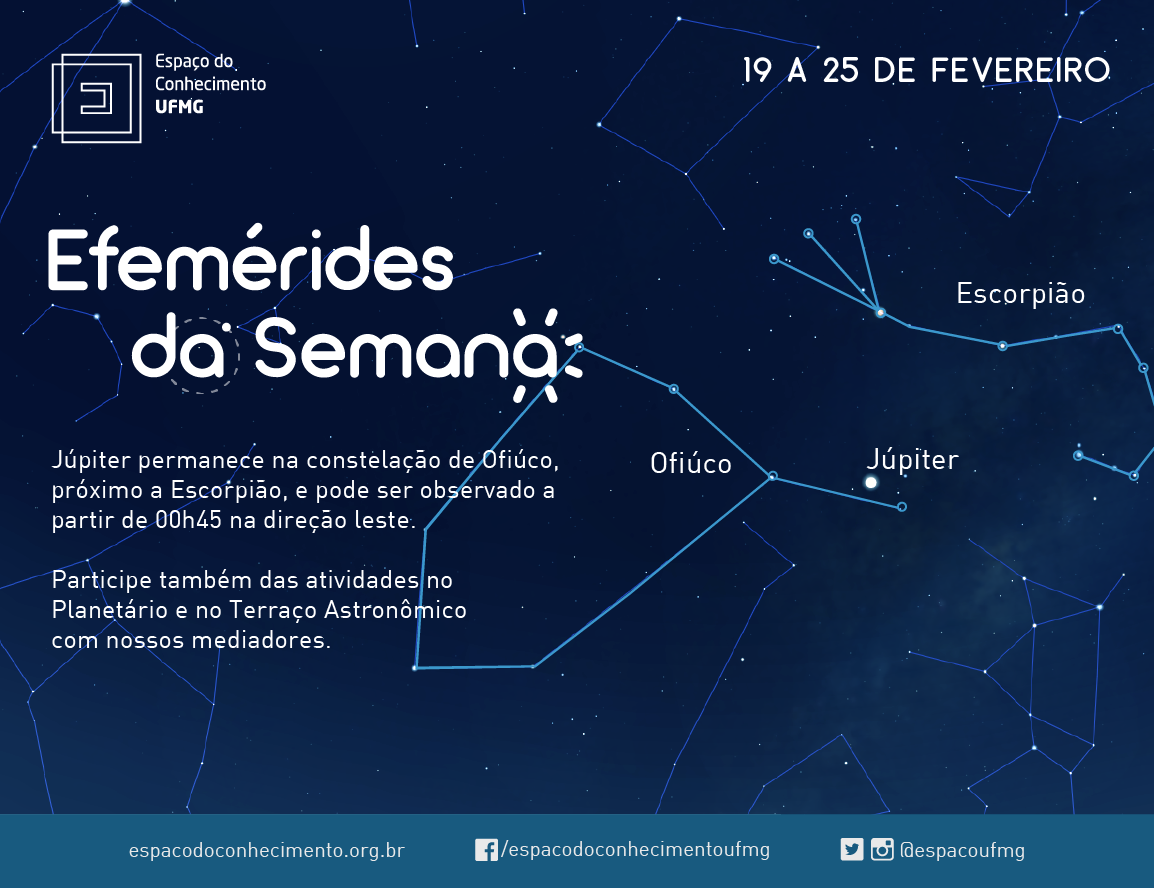 Espaço do Conhecimento UFMG

19 A 25 DE FEVEREIRO

Efemérides da Semana

Júpiter permanece na constelação de Ofiúco, próximo a Escorpião, e pode ser observado a partir de 00h45 na direção leste.

Participe também das atividades no Planetário e no Terraço Astronômico com nossos mediadores.

Escorpião

Ofiúco

Júpiter

espacodoconhecimento.org.br

/espacodoconhecimentoufmg

@espacoufmg